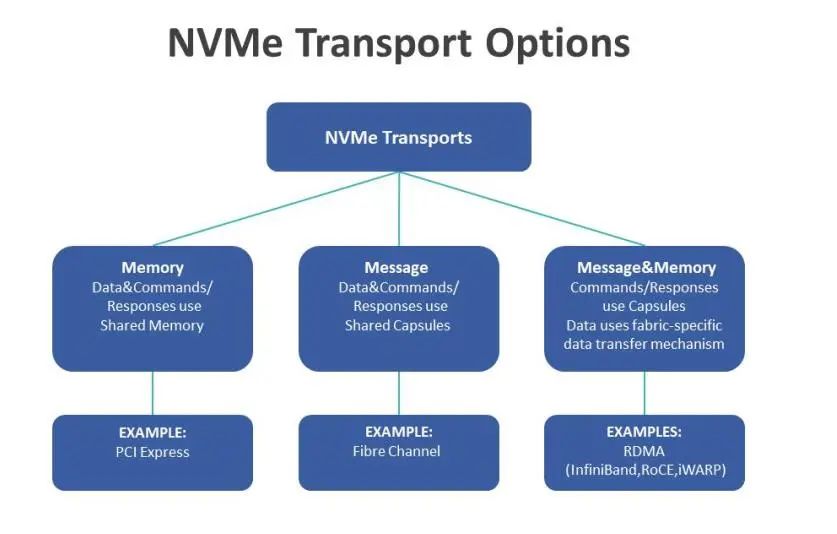 NVMe Transport Options

NVMe Transports

Memory
Data&Commands/ Responses use Shared Memory

Message
Data&Commands/ Responses use Shared Capsules

Message&Memory
Commands/Responses use Capsules
Data uses fabric-specific data transfer mechanism

EXAMPLE:
PCI Express

EXAMPLE:
Fibre Channel

EXAMPLES:
RDMA
(InfiniBand,RoCE,iWARP)